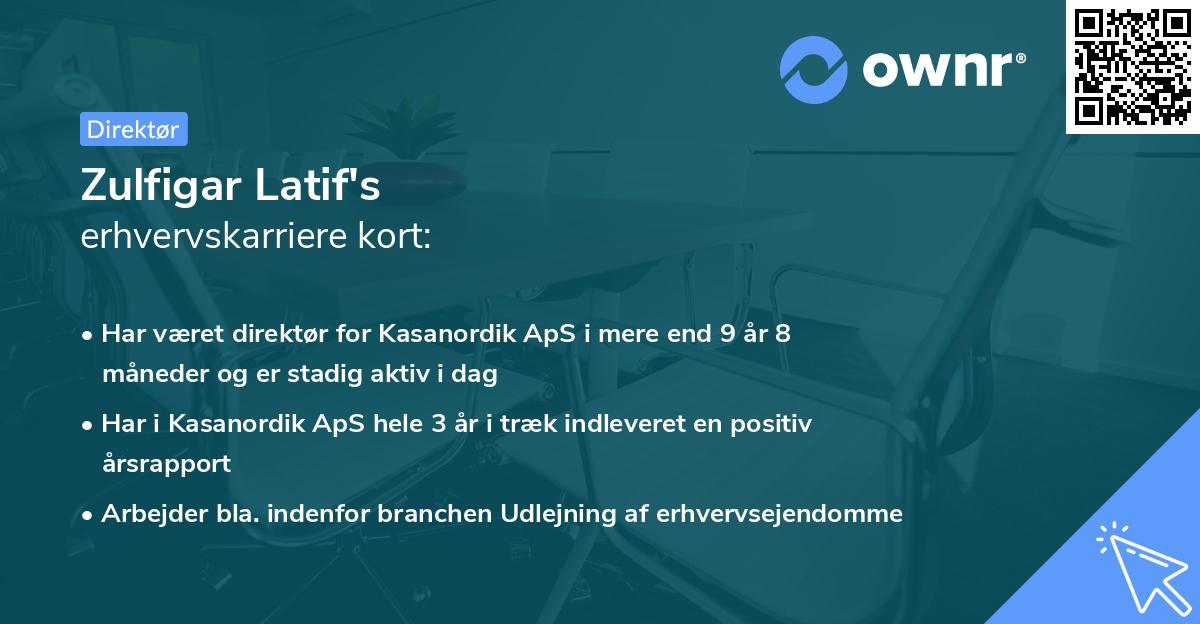 ownr®

Direktør

Zulfigar Latif's
erhvervskarriere kort:

• Har været direktør for Kasanordik ApS i mere end 9 år 8 måneder og er stadig aktiv i dag
• Har i Kasanordik ApS hele 3 år i træk indleveret en positiv årsrapport
• Arbejder bla. indenfor branchen Udlejning af erhvervsejendomme